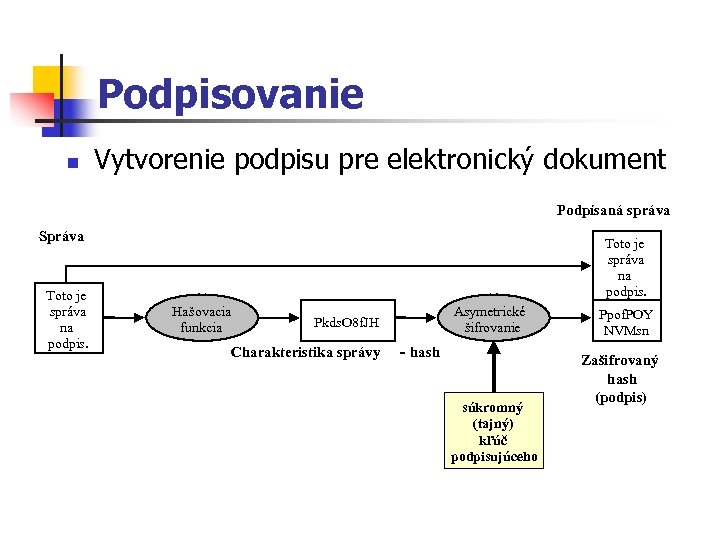 Podpisovanie

Vytvorenie podpisu pre elektronický dokument

Podpísaná správa

Správa

Toto je správa na podpis.

Toto je správa na podpis.

Hašovacia funkcia

PkdsO8fJH

Asymetrické šifrovanie

PpofPOY NVMsn

Charakteristika správy - hash

Zašifrovaný hash (podpis)

súkromný (tajný) kľúč podpisujúceho